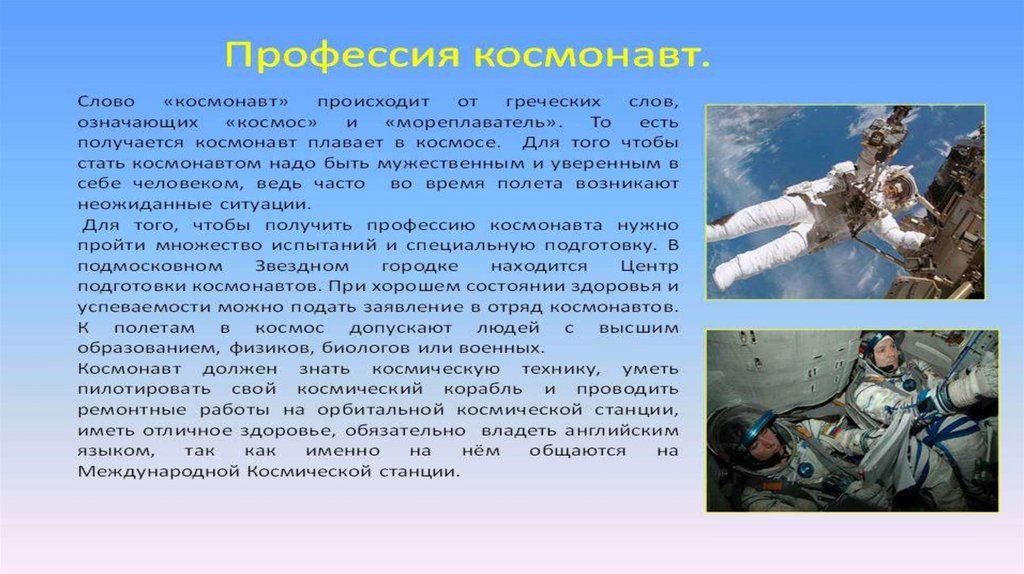 Профессия космонавт.

Слово «космонавт» происходит от греческих слов, означающих «космос» и «мореплаватель». То есть получается космонавт плавает в космосе. Для того чтобы стать космонавтом надо быть мужественным и уверенным в себе человеком, ведь часто во время полета возникают неожиданные ситуации.

Для того, чтобы получить профессию космонавта нужно пройти множество испытаний и специальную подготовку. В подмосковном Звездном городке находится Центр подготовки космонавтов. При хорошем состоянии здоровья и успеваемости можно подать заявление в отряд космонавтов. К полетам в космос допускают людей с высшим образованием, физиков, биологов или военных.

Космонавт должен знать космическую технику, уметь пилотировать свой космический корабль и проводить ремонтные работы на орбитальной космической станции, иметь отличное здоровье, обязательно владеть английским языком, так как именно на нём общаются на Международной Космической станции.